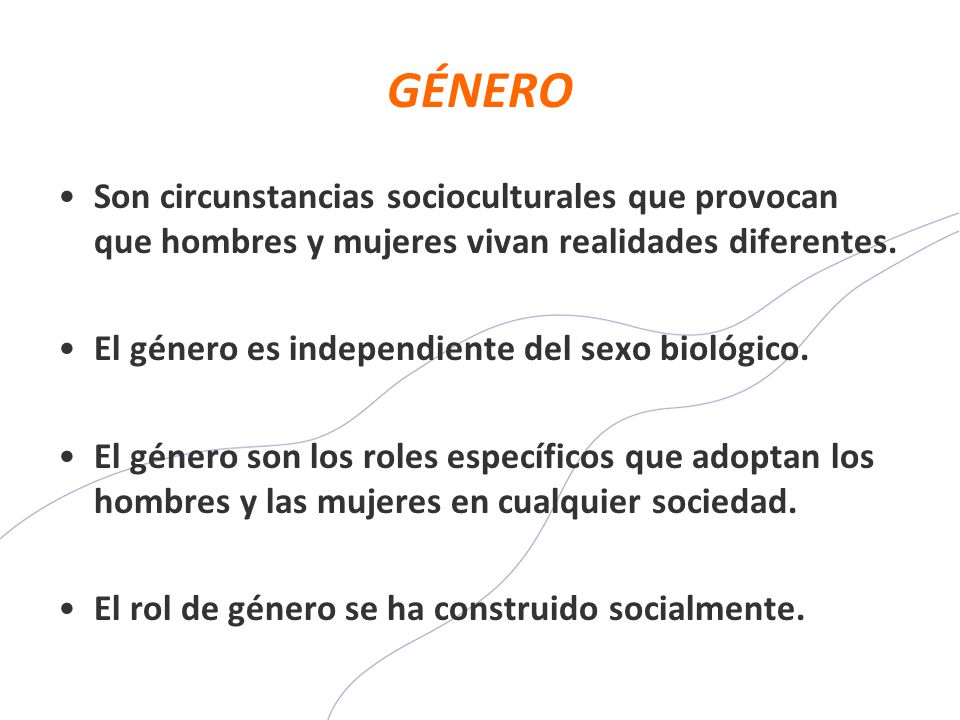 GÉNERO

• Son circunstancias socioculturales que provocan que hombres y mujeres vivan realidades diferentes.

• El género es independiente del sexo biológico.

• El género son los roles específicos que adoptan los hombres y las mujeres en cualquier sociedad.

• El rol de género se ha construido socialmente.